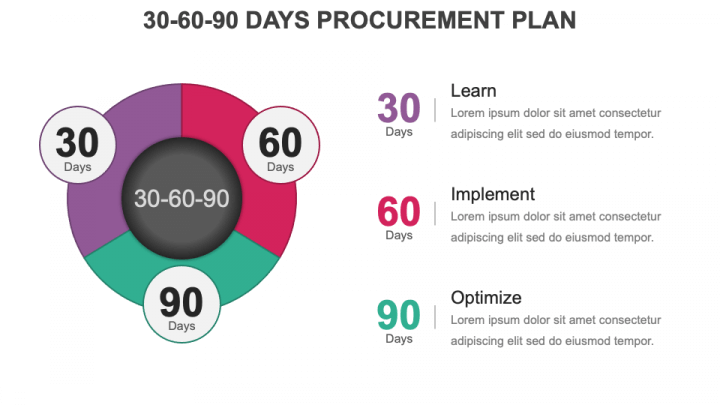 30-60-90 DAYS PROCUREMENT PLAN

30
Days

60
Days

30-60-90

90
Days

30
Days

Learn
Lorem ipsum dolor sit amet consectetur adipiscing elit sed do eiusmod tempor.

60
Days

Implement
Lorem ipsum dolor sit amet consectetur adipiscing elit sed do eiusmod tempor.

90
Days

Optimize
Lorem ipsum dolor sit amet consectetur adipiscing elit sed do eiusmod tempor.